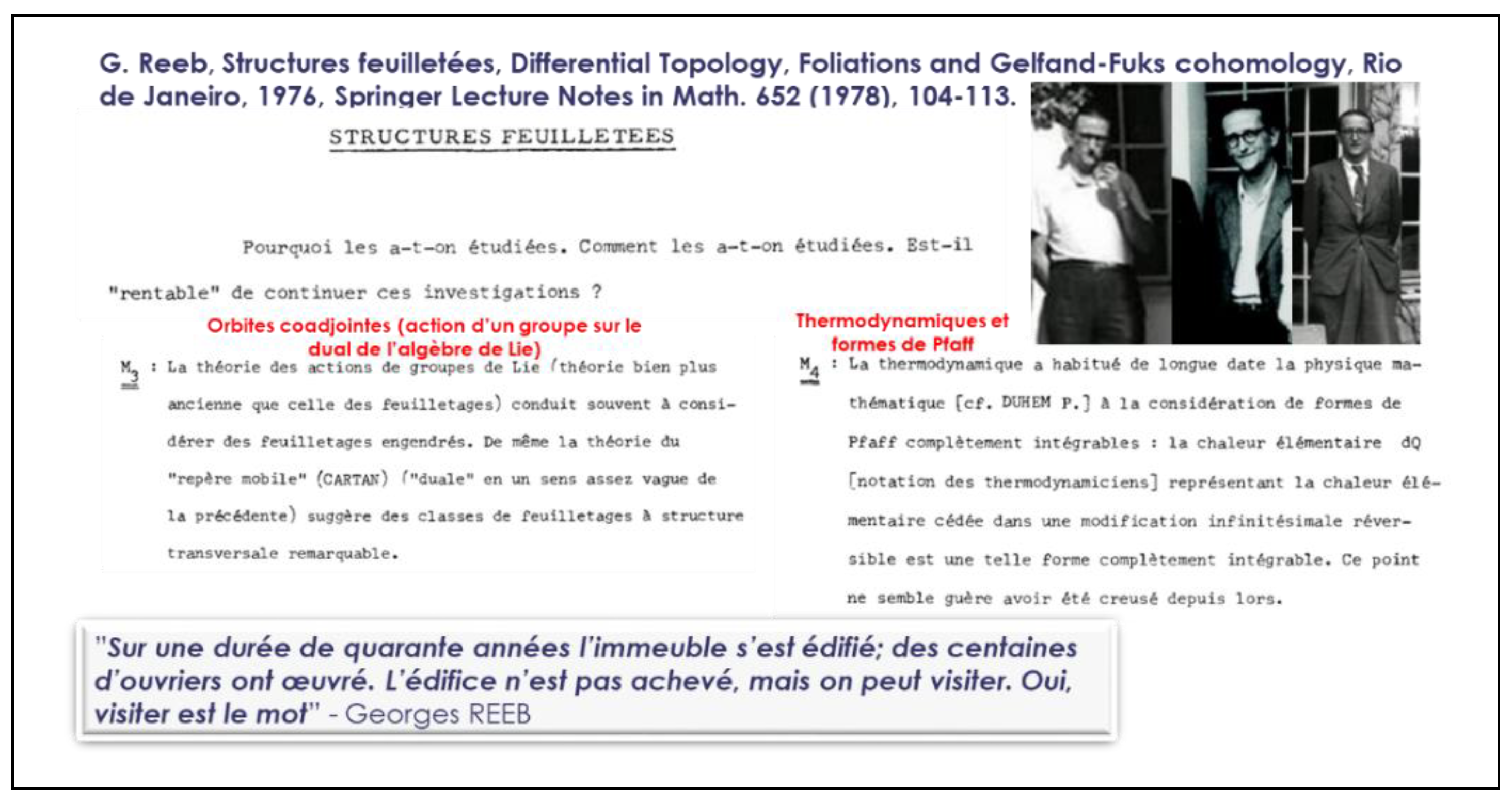 G. Reeb, Structures feuilletées, Differential Topology, Foliations and Gelfand-Fuks cohomology, Rio de Janeiro, 1976, Springer Lecture Notes in Math. 652 (1978), 104-113.

STRUCTURES FEUILLETEES

Pourquoi les a-t-on étudiées. Comment les a-t-on étudiées. Est-il "rentable" de continuer ces investigations ?

Orbites coadjointes (action d'un groupe sur le dual de l'algèbre de Lie)

$M_3$ : La théorie des actions de groupes de Lie (théorie bien plus ancienne que celle des feuilletages) conduit souvent à considérer des feuilletages engendrés. De même la théorie du "repère mobile" (CARTAN) ("duale" en un sens assez vague de la précédente) suggère des classes de feuilletages à structure transversale remarquable.

Thermodynamiques et formes de Pfaff

$M_4$ : La thermodynamique a habitué de longue date la physique mathématique [cf. DUHEM P.] à la considération de formes de Pfaff complètement intégrables : la chaleur élémentaire dQ [notation des thermodynamiciens] représentant la chaleur élémentaire cédée dans une modification infinitésimale réversible est une telle forme complètement intégrable. Ce point ne semble guère avoir été creusé depuis lors.

"Sur une durée de quarante années l'immeuble s'est édifié; des centaines d'ouvriers ont œuvré. L'édifice n'est pas achevé, mais on peut visiter. Oui, visiter est le mot" - Georges REEB